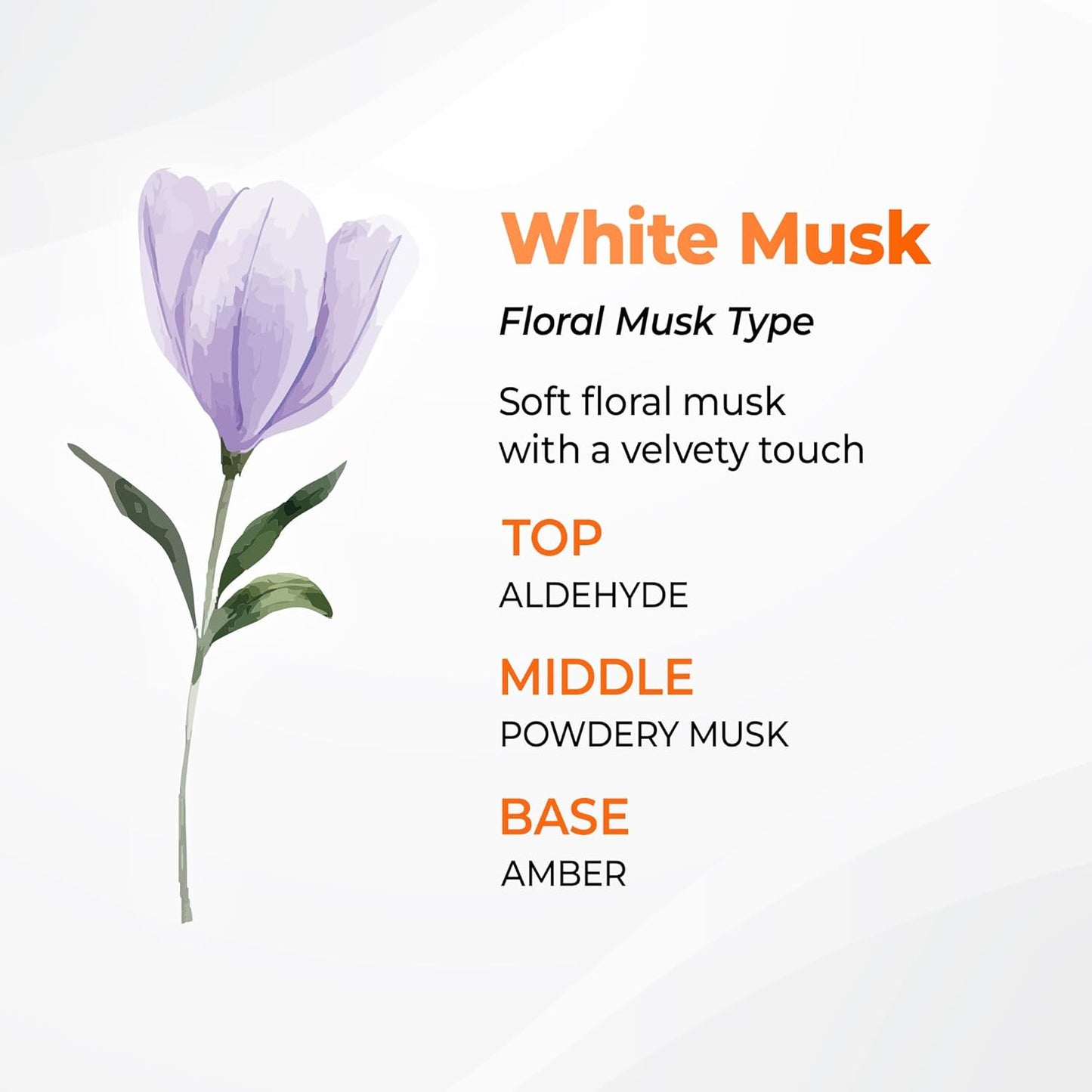 White Musk

Floral Musk Type

Soft floral musk with a velvety touch

TOP
ALDEHYDE

MIDDLE
POWDERY MUSK

BASE
AMBER